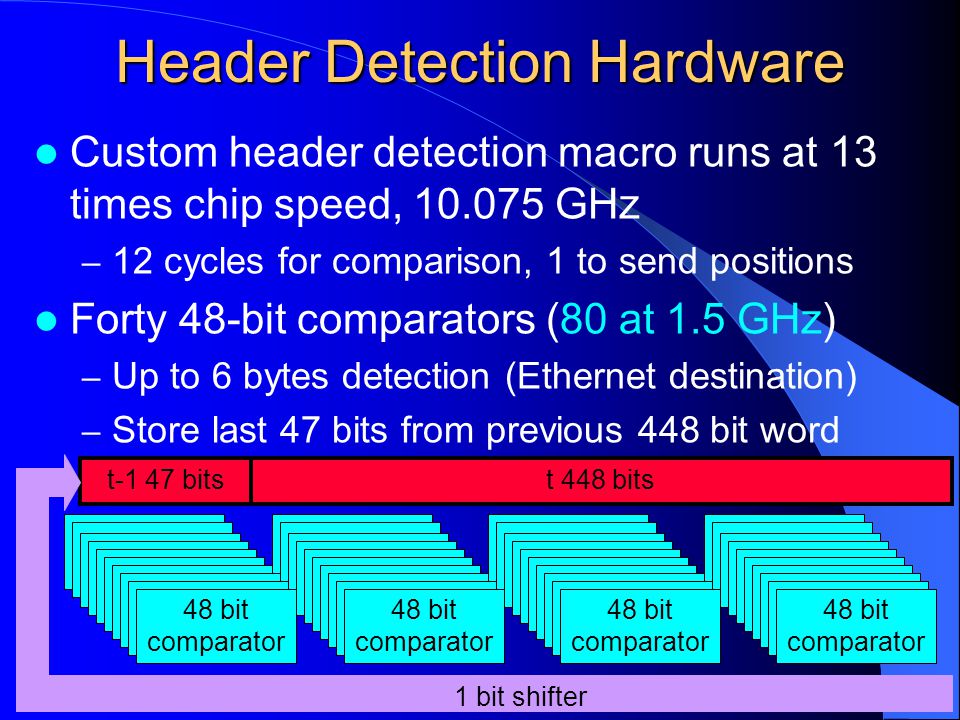 Header Detection Hardware

● Custom header detection macro runs at 13 times chip speed, 10.075 GHz
– 12 cycles for comparison, 1 to send positions

● Forty 48-bit comparators (80 at 1.5 GHz)
– Up to 6 bytes detection (Ethernet destination)
– Store last 47 bits from previous 448 bit word

t-1 47 bits
t 448 bits

48 bit comparator
48 bit comparator
48 bit comparator
48 bit comparator

1 bit shifter